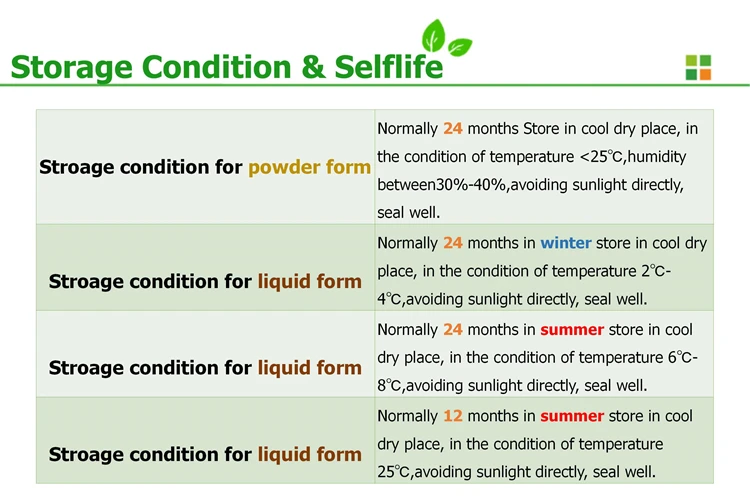 Storage Condition & Selflife

| | |
|---|---|
| Stroage condition for powder form | Normally 24 months Store in cool dry place, in the condition of temperature <25℃,humidity between30%-40%,avoiding sunlight directly, seal well. |
| Stroage condition for liquid form | Normally 24 months in winter store in cool dry place, in the condition of temperature 2℃-4℃,avoiding sunlight directly, seal well. |
| Stroage condition for liquid form | Normally 24 months in summer store in cool dry place, in the condition of temperature 6℃-8℃,avoiding sunlight directly, seal well. |
| Stroage condition for liquid form | Normally 12 months in summer store in cool dry place, in the condition of temperature 25℃,avoiding sunlight directly, seal well. |